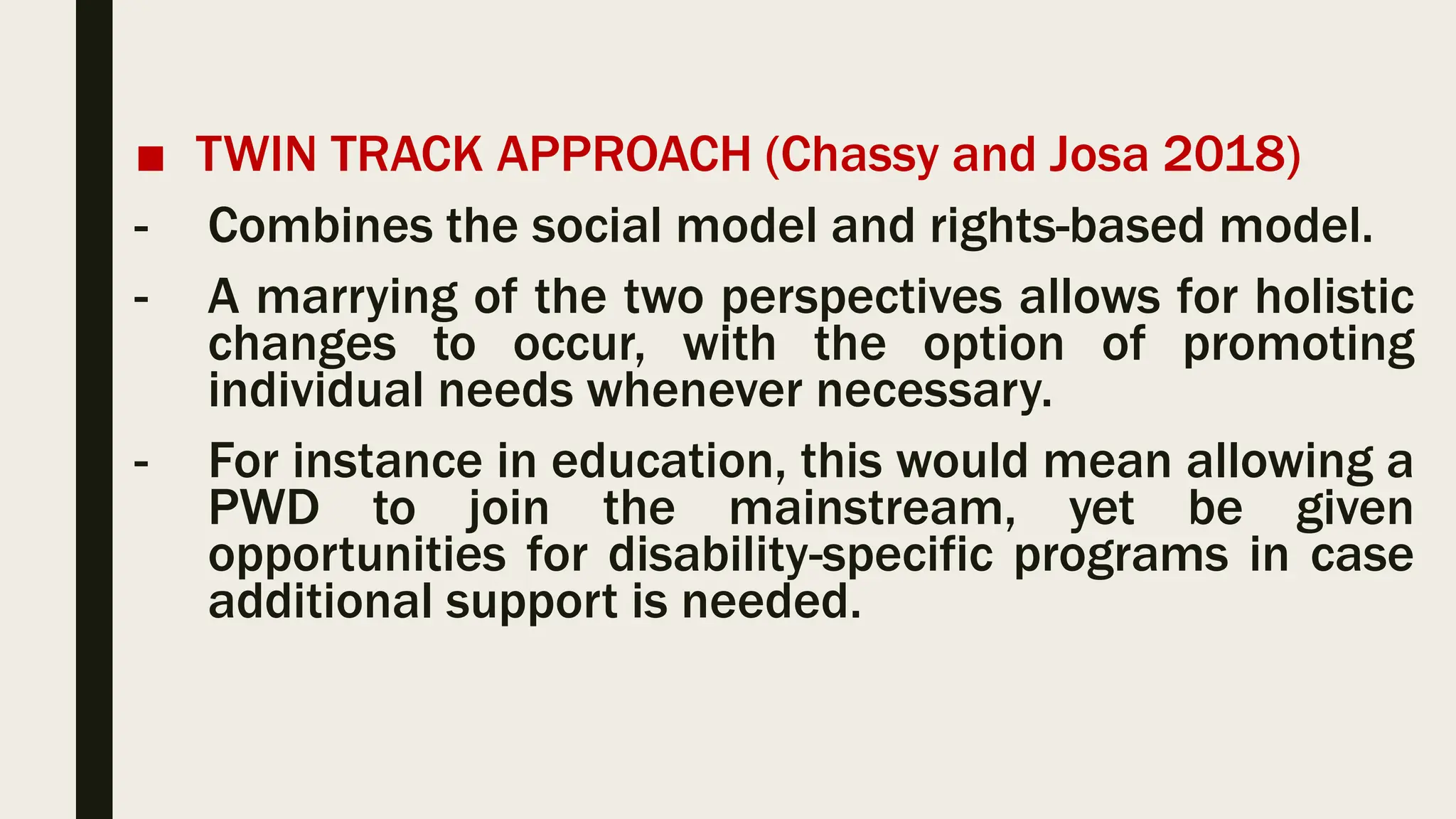 ■ TWIN TRACK APPROACH (Chassy and Josa 2018)

- Combines the social model and rights-based model.

- A marrying of the two perspectives allows for holistic changes to occur, with the option of promoting individual needs whenever necessary.

- For instance in education, this would mean allowing a PWD to join the mainstream, yet be given opportunities for disability-specific programs in case additional support is needed.